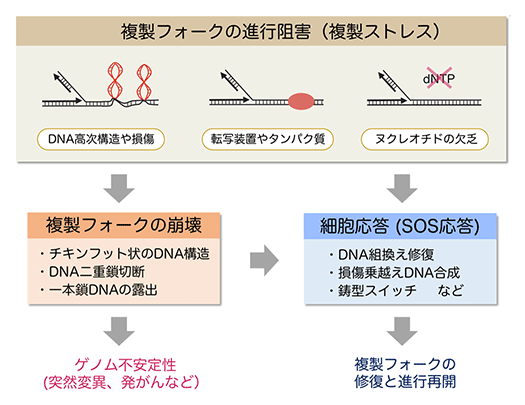 複製フォークの進行阻害（複製ストレス）

dNTP

DNA高次構造や損傷

転写装置やタンパク質

ヌクレオチドの欠乏

複製フォークの崩壊

・チキンフット状のDNA構造
・DNA二重鎖切断
・一本鎖DNAの露出

細胞応答 (SOS応答)

・DNA組換え修復
・損傷乗越えDNA合成
・鋳型スイッチ　など

ゲノム不安定性
(突然変異、発がんなど)

複製フォークの
修復と進行再開